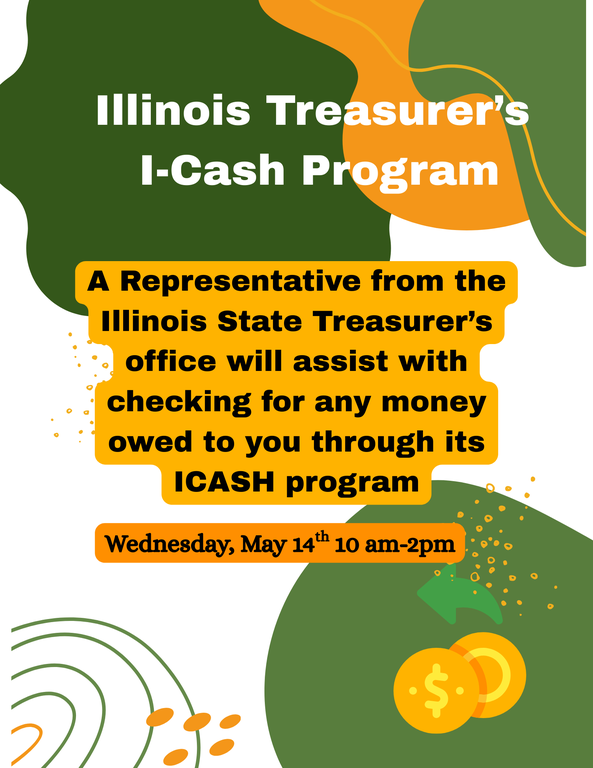 Illinois Treasurer's I-Cash Program

A Representative from the Illinois State Treasurer's office will assist with checking for any money owed to you through its ICASH program

Wednesday, May 14$^{th}$ 10 am-2pm

$